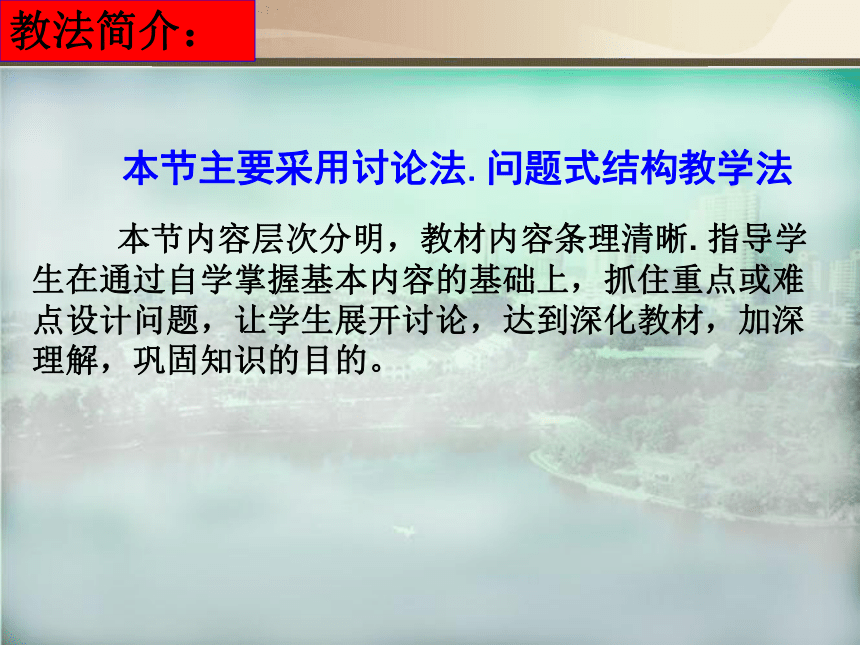 教法简介：

本节主要采用讨论法.问题式结构教学法

本节内容层次分明，教材内容条理清晰.指导学生在通过自学掌握基本内容的基础上，抓住重点或难点设计问题，让学生展开讨论，达到深化教材，加深理解，巩固知识的目的。